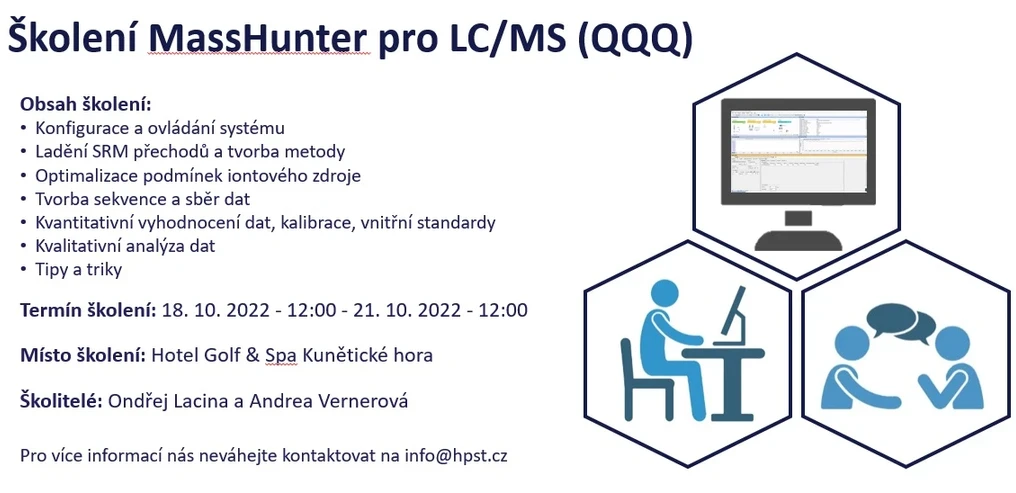 Školení MassHunter pro LC/MS (QQQ)

Obsah školení:
• Konfigurace a ovládání systému
• Ladění SRM přechodů a tvorba metody
• Optimalizace podmínek iontového zdroje
• Tvorba sekvence a sběr dat
• Kvantitativní vyhodnocení dat, kalibrace, vnitřní standardy
• Kvalitativní analýza dat
• Tipy a triky

Termín školení: 18. 10. 2022 - 12:00 - 21. 10. 2022 - 12:00

Místo školení: Hotel Golf & Spa Kunětické hora

Školitelé: Ondřej Lacina a Andrea Vernerová

Pro více informací nás neváhejte kontaktovat na info@hpst.cz